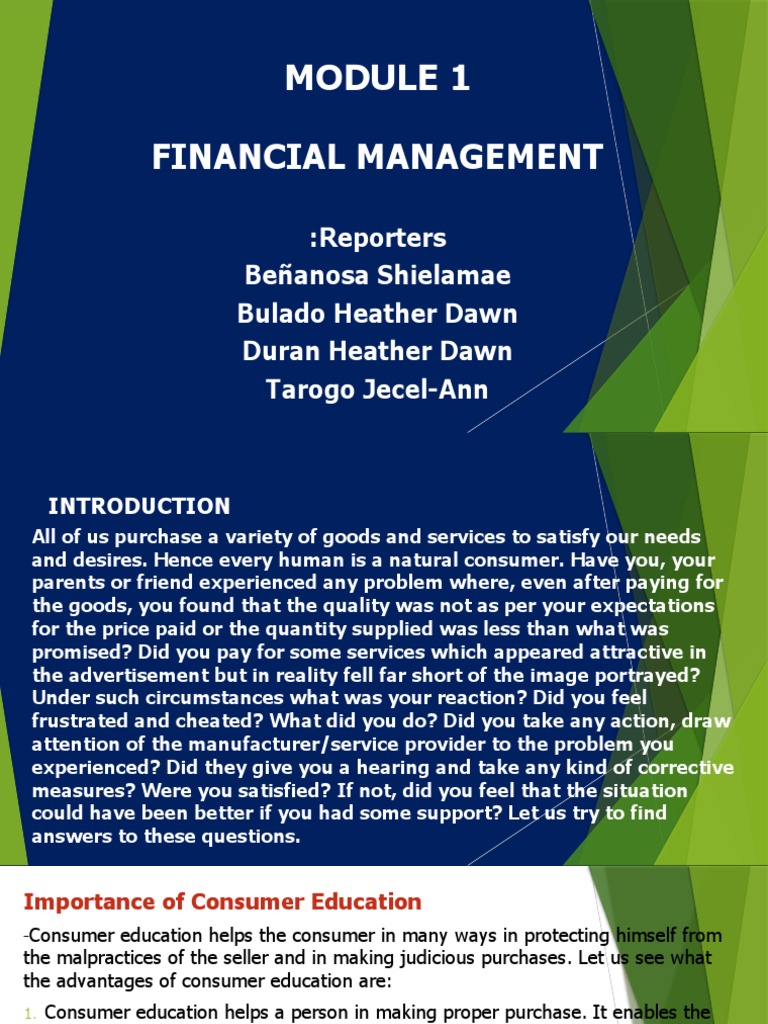 MODULE 1

FINANCIAL MANAGEMENT

:Reporters
Beñanosa Shielamae
Bulado Heather Dawn
Duran Heather Dawn
Tarogo Jecel-Ann

INTRODUCTION

All of us purchase a variety of goods and services to satisfy our needs and desires. Hence every human is a natural consumer. Have you, your parents or friend experienced any problem where, even after paying for the goods, you found that the quality was not as per your expectations for the price paid or the quantity supplied was less than what was promised? Did you pay for some services which appeared attractive in the advertisement but in reality fell far short of the image portrayed? Under such circumstances what was your reaction? Did you feel frustrated and cheated? What did you do? Did you take any action, draw attention of the manufacturer/service provider to the problem you experienced? Did they give you a hearing and take any kind of corrective measures? Were you satisfied? If not, did you feel that the situation could have been better if you had some support? Let us try to find answers to these questions.

Importance of Consumer Education

-Consumer education helps the consumer in many ways in protecting himself from the malpractices of the seller and in making judicious purchases. Let us see what the advantages of consumer education are:

1. Consumer education helps a person in making proper purchase. It enables the